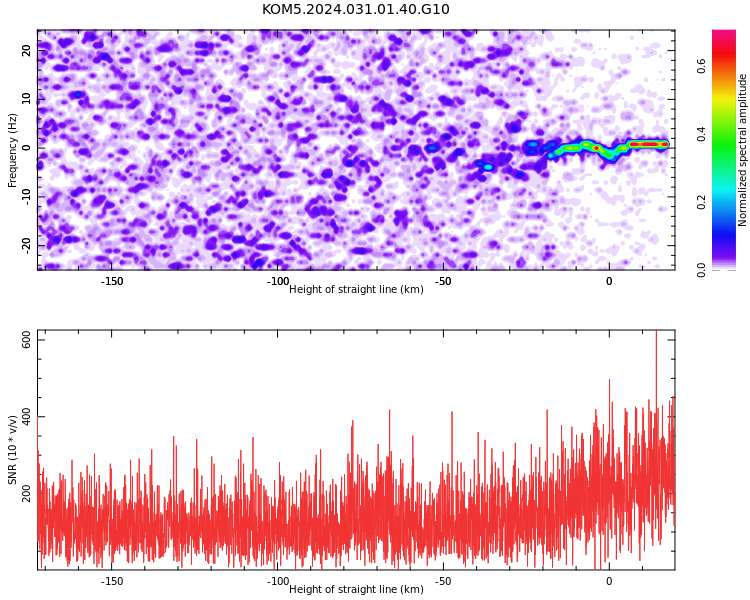 KOM5.2024.031.01.40.G10

Frequency (Hz)

20
10
0
-10
-20

-150
-100
-50
0

Height of straight line (km)

Normalized spectral amplitude

0.0
0.2
0.4
0.6

SNR (10 * v/v)

600
400
200

-150
-100
-50
0

Height of straight line (km)